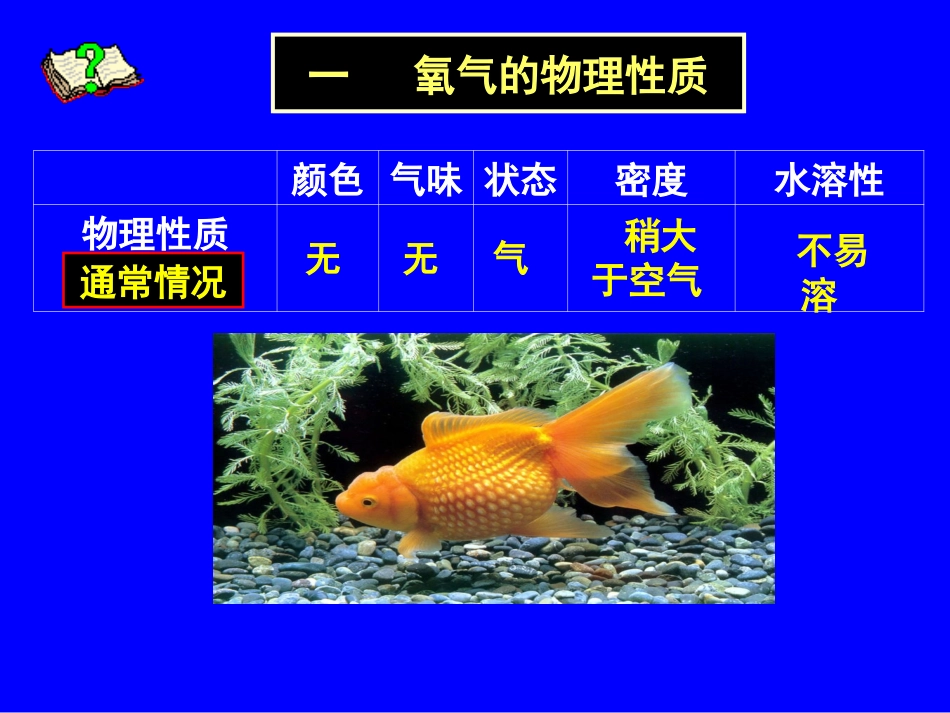 一　氧气的物理性质

|  | 颜色 | 气味 | 状态 | 密度 | 水溶性 |
|---|---|---|---|---|---|
| 物理性质 通常情况 | 无 | 无 | 气 | 稍大于空气 | 不易溶 |